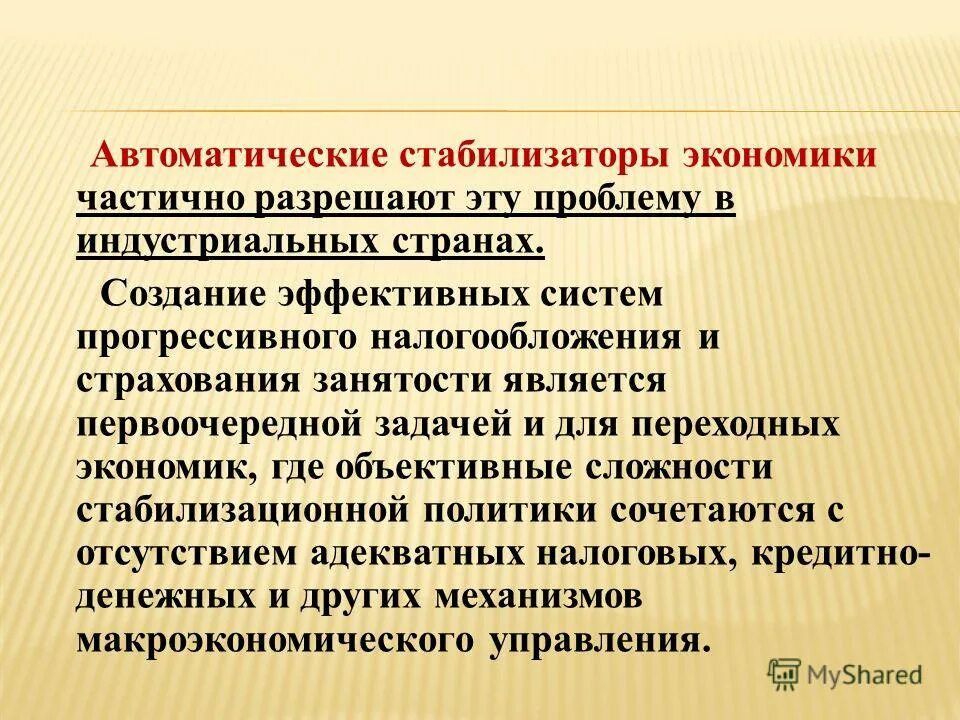 Автоматические стабилизаторы экономики частично разрешают эту проблему в индустриальных странах.

Создание эффективных систем прогрессивного налогообложения и страхования занятости является первоочередной задачей и для переходных экономик, где объективные сложности стабилизационной политики сочетаются с отсутствием адекватных налоговых, кредитно-денежных и других механизмов макроэкономического управления.

MyShared